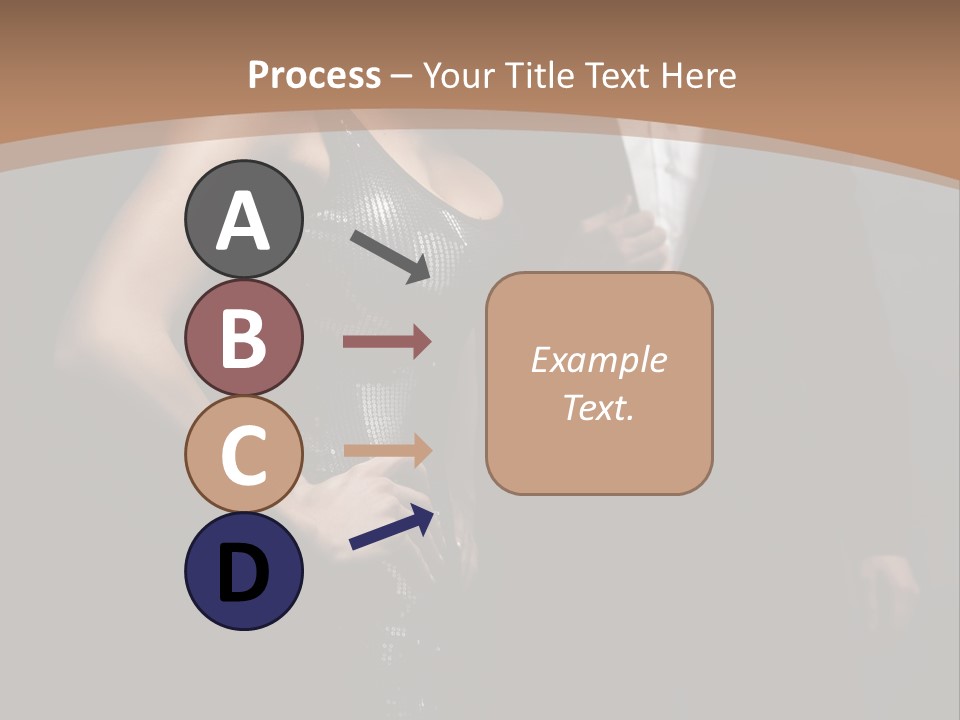 Process – Your Title Text Here

A

B

C

D

Example Text.